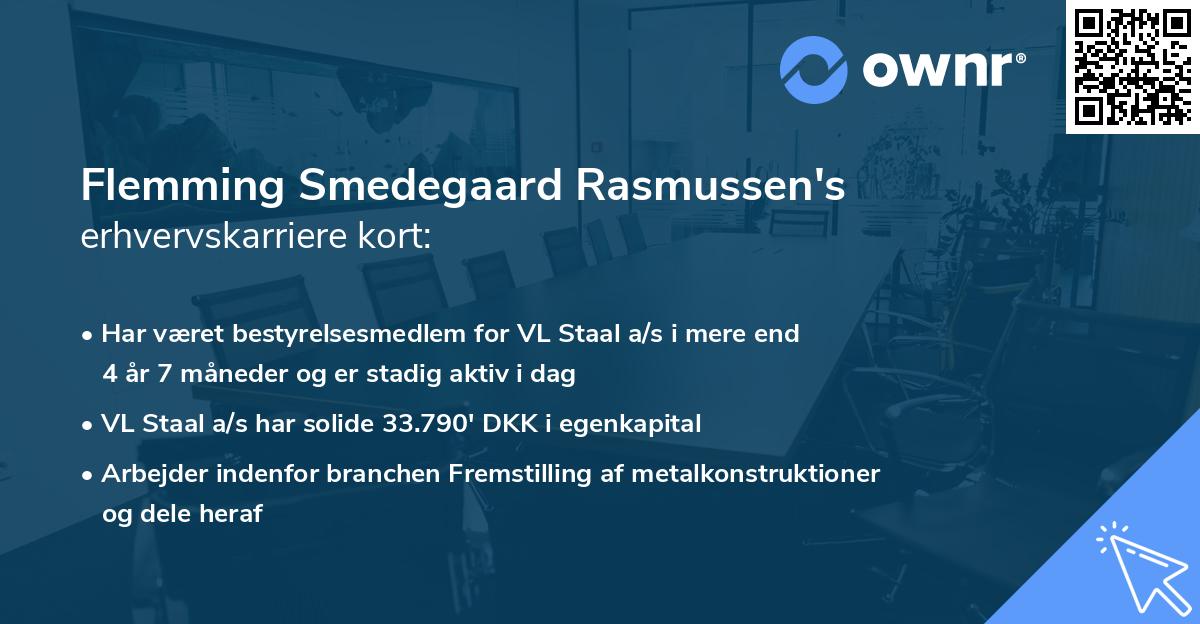 ownr®

Flemming Smedegaard Rasmussen's erhvervskarriere kort:

• Har været bestyrelsesmedlem for VL Staal a/s i mere end 4 år 7 måneder og er stadig aktiv i dag

• VL Staal a/s har solide 33.790' DKK i egenkapital

• Arbejder indenfor branchen Fremstilling af metalkonstruktioner og dele heraf